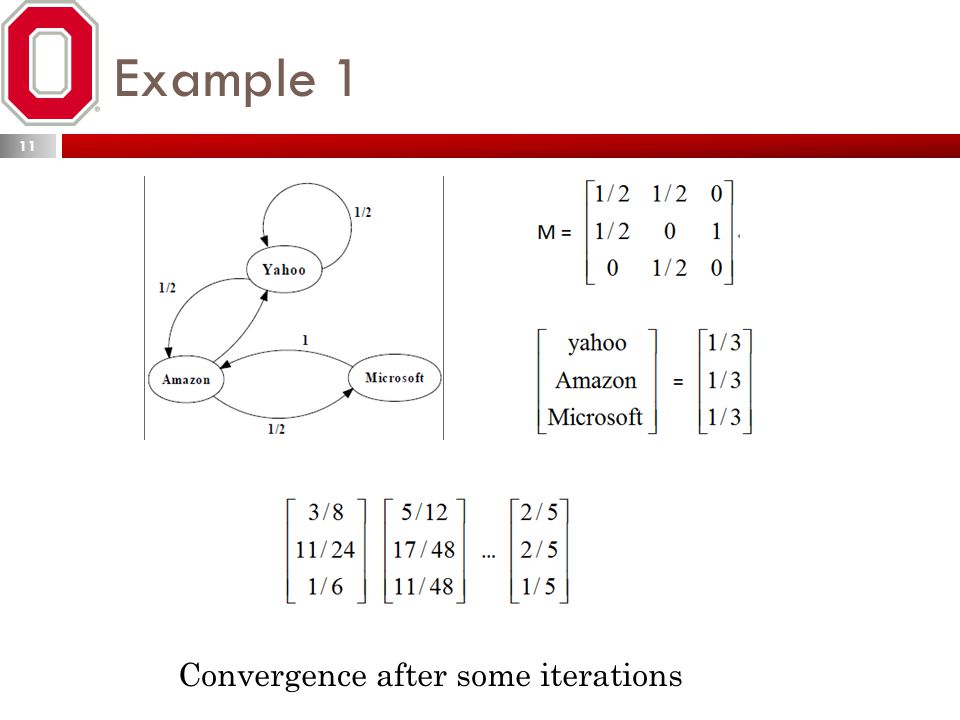 Example 1

11

1/2

Yahoo

1/2

1

Amazon

Microsoft

1/2

$M = \begin{bmatrix} 1/2 & 1/2 & 0 \\ 1/2 & 0 & 1 \\ 0 & 1/2 & 0 \end{bmatrix}$.

$\begin{bmatrix} \text{yahoo} \\ \text{Amazon} \\ \text{Microsoft} \end{bmatrix} = \begin{bmatrix} 1/3 \\ 1/3 \\ 1/3 \end{bmatrix}$

$\begin{bmatrix} 3/8 \\ 11/24 \\ 1/6 \end{bmatrix} \begin{bmatrix} 5/12 \\ 17/48 \\ 11/48 \end{bmatrix} \dots \begin{bmatrix} 2/5 \\ 2/5 \\ 1/5 \end{bmatrix}$

Convergence after some iterations